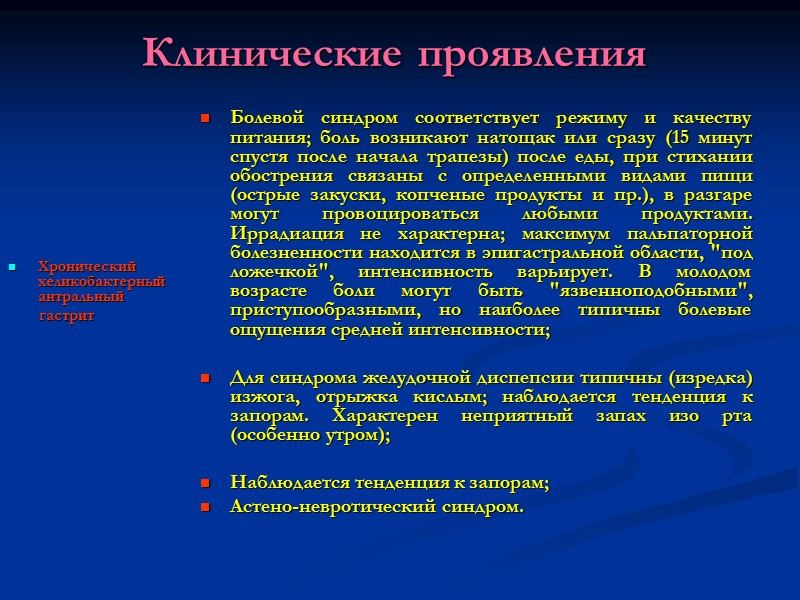 Клинические проявления

Хронический хеликобактерный антральный гастрит

Болевой синдром соответствует режиму и качеству питания; боль возникают натощак или сразу (15 минут спустя после начала трапезы) после еды, при стихании обострения связаны с определенными видами пищи (острые закуски, копченые продукты и пр.), в разгаре могут провоцироваться любыми продуктами. Иррадиация не характерна; максимум пальпаторной болезненности находится в эпигастральной области, "под ложечкой", интенсивность варьирует. В молодом возрасте боли могут быть "язвенноподобными", приступообразными, но наиболее типичны болевые ощущения средней интенсивности;

Для синдрома желудочной диспепсии типичны (изредка) изжога, отрыжка кислым; наблюдается тенденция к запорам. Характерен неприятный запах изо рта (особенно утром);

Наблюдается тенденция к запорам;

Астено-невротический синдром.